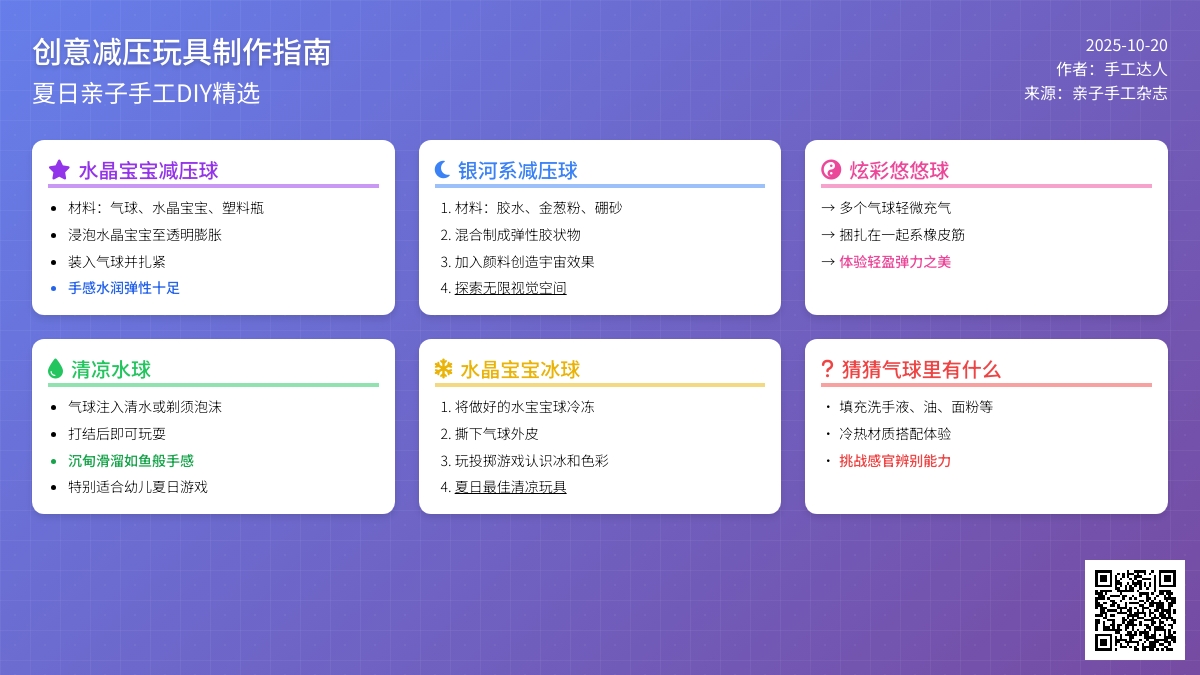 创意减压玩具制作指南
夏日亲子手工DIY精选

2025-10-20
作者：手工达人
来源：亲子手工杂志

水晶宝宝减压球
- 材料：气球、水晶宝宝、塑料瓶
- 浸泡水晶宝宝至透明膨胀
- 装入气球并扎紧
- 手感水润弹性十足

银河系减压球
1. 材料：胶水、金葱粉、硼砂
2. 混合制成弹性胶状物
3. 加入颜料创造宇宙效果
4. 探索无限视觉空间

炫彩悠悠球
→ 多个气球轻微充气
→ 捆扎在一起系橡皮筋
→ 体验轻盈弹力之美

清凉水球
- 气球注入清水或剃须泡沫
- 打结后即可玩耍
- 沉甸滑溜如鱼般手感
- 特别适合幼儿夏日游戏

水晶宝宝冰球
1. 将做好的水宝宝球冷冻
2. 撕下气球外皮
3. 玩投掷游戏认识冰和色彩
4. 夏日最佳清凉玩具

猜猜气球里有什么
・ 填充洗手液、油、面粉等
・ 冷热材质搭配体验
・ 挑战感官辨别能力